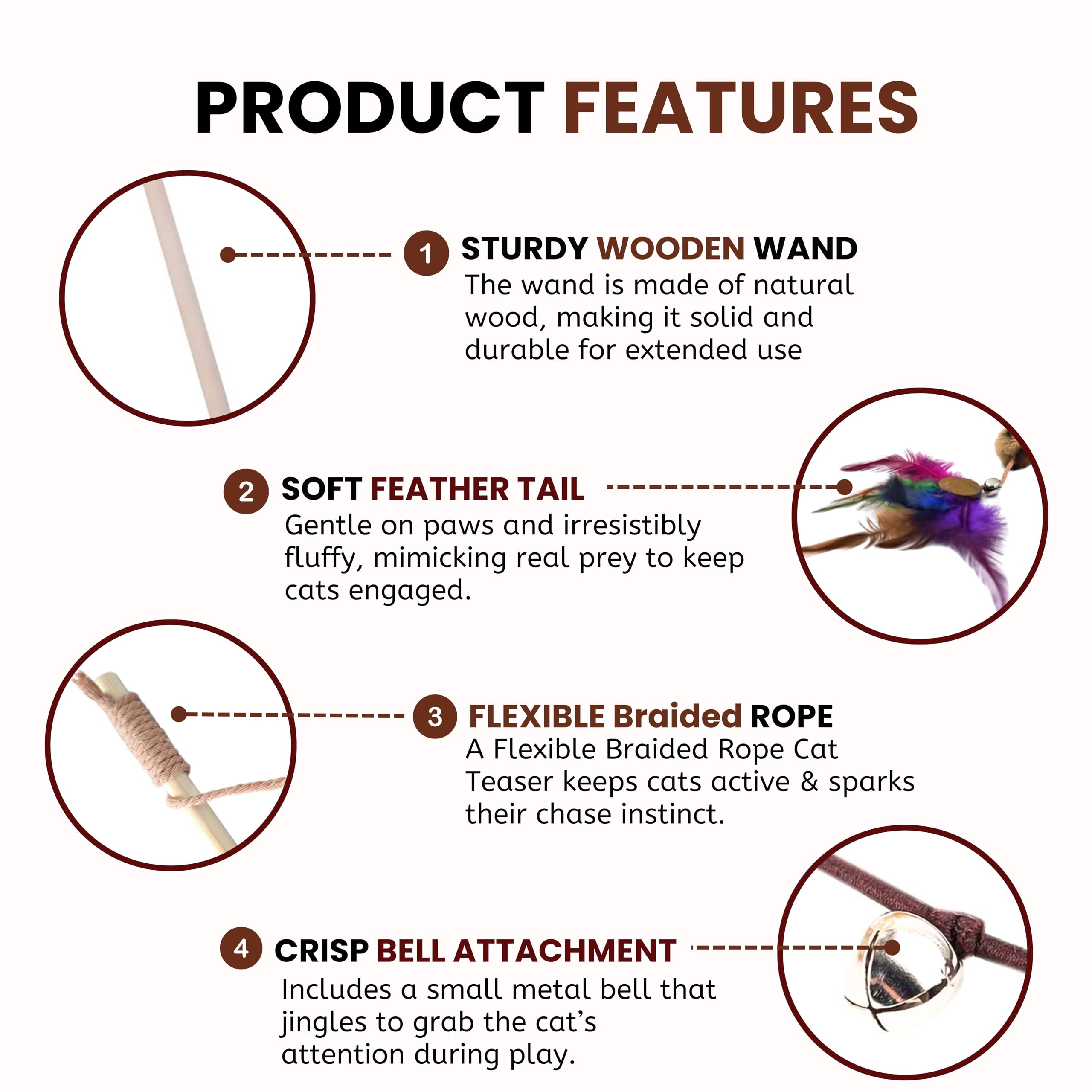 PRODUCT FEATURES

1 STURDY WOODEN WAND
The wand is made of natural wood, making it solid and durable for extended use

2 SOFT FEATHER TAIL
Gentle on paws and irresistibly fluffy, mimicking real prey to keep cats engaged.

3 FLEXIBLE Braided ROPE
A Flexible Braided Rope Cat Teaser keeps cats active & sparks their chase instinct.

4 CRISP BELL ATTACHMENT
Includes a small metal bell that jingles to grab the cat's attention during play.